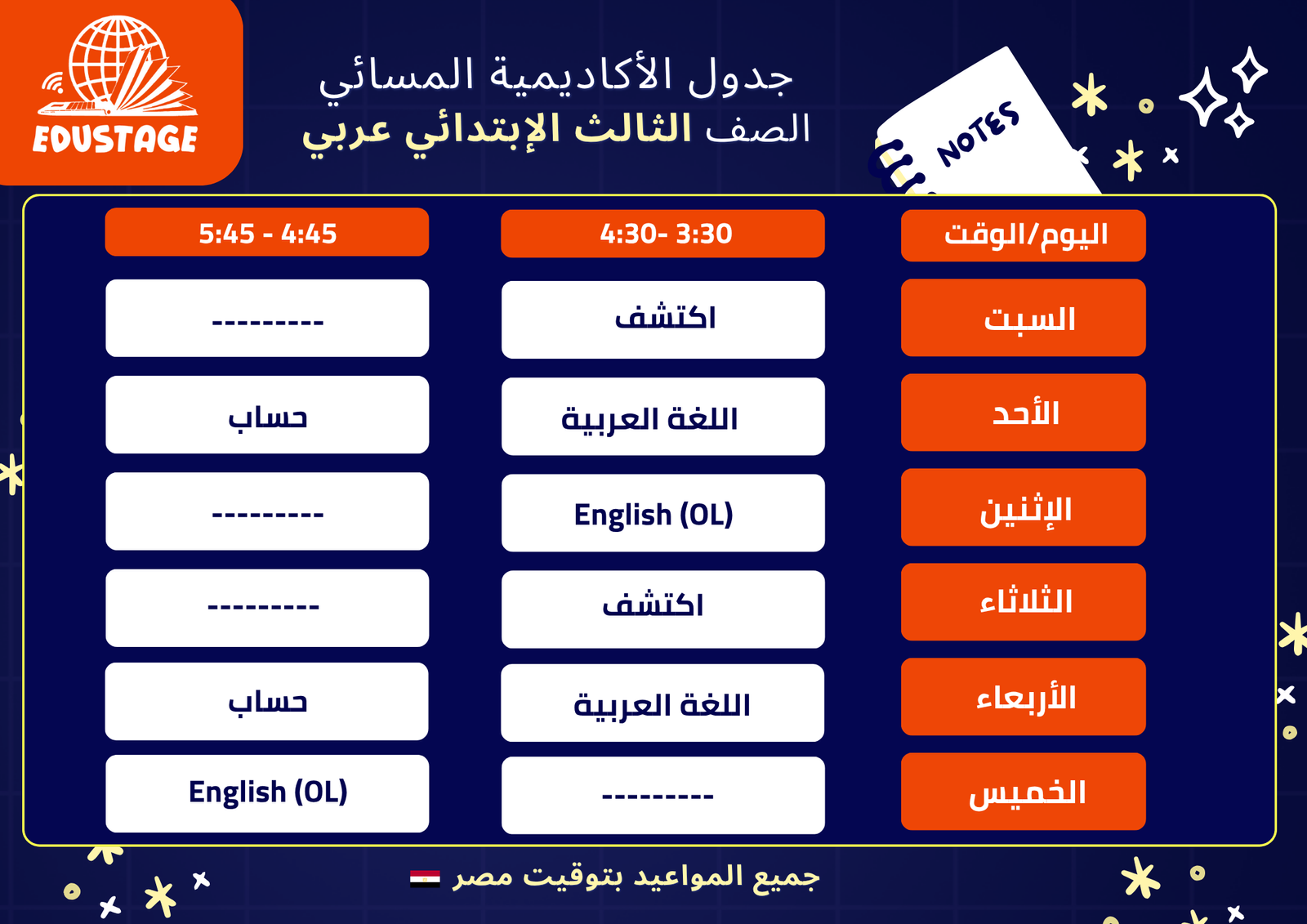 EDUSTAGE

جدول الأكاديمية المسائي
الصف الثالث الإبتدائي عربي

NOTES

| اليوم/الوقت | 4:30- 3:30 | 5:45 - 4:45 |
|---|---|---|
| السبت | اكتشف | --------- |
| الأحد | اللغة العربية | حساب |
| الإثنين | English (OL) | --------- |
| الثلاثاء | اكتشف | --------- |
| الأربعاء | اللغة العربية | حساب |
| الخميس | --------- | English (OL) |

جميع المواعيد بتوقيت مصر